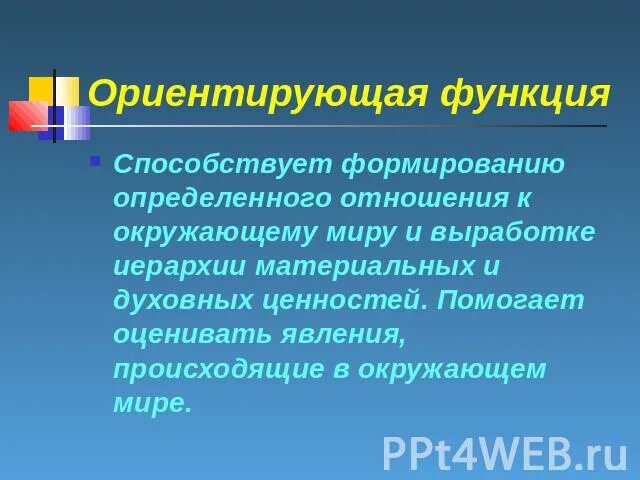 Ориентирующая функция

Способствует формированию определенного отношения к окружающему миру и выработке иерархии материальных и духовных ценностей. Помогает оценивать явления, происходящие в окружающем мире.

PPt4WEB.ru